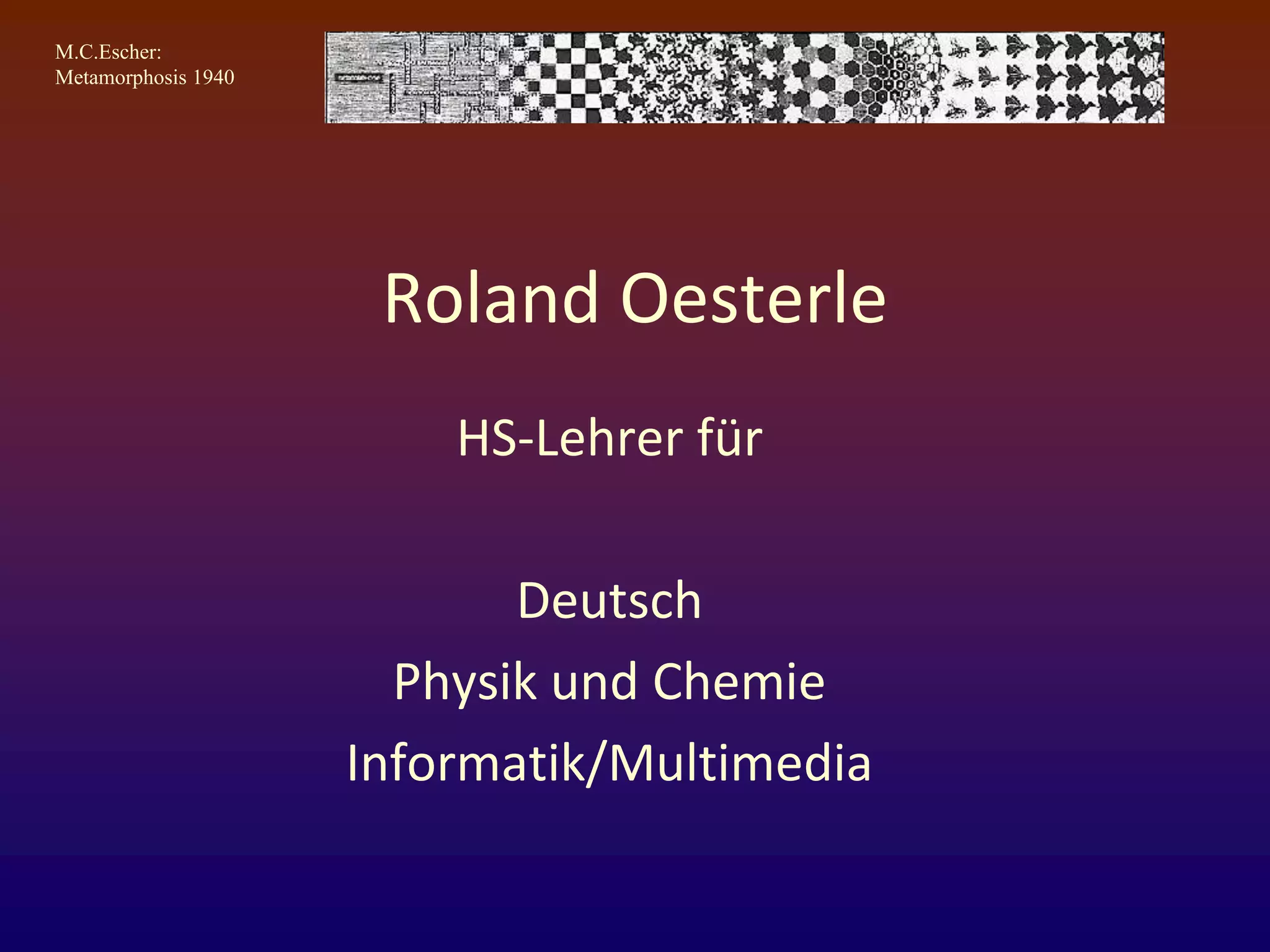 M.C.Escher:
Metamorphosis 1940

Roland Oesterle

HS-Lehrer für

Deutsch
Physik und Chemie
Informatik/Multimedia